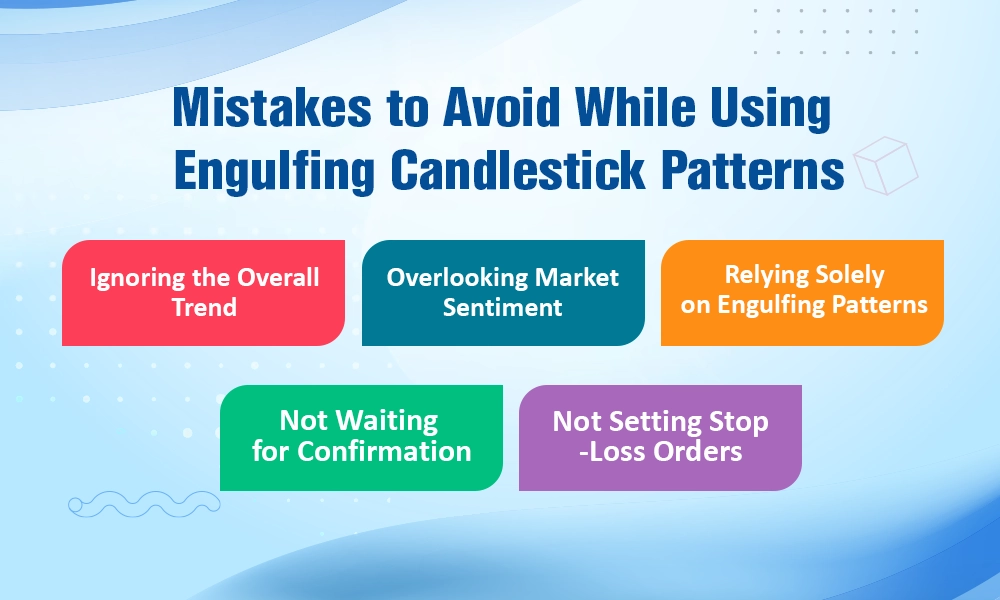 Mistakes to Avoid While Using Engulfing Candlestick Patterns

Ignoring the Overall Trend

Overlooking Market Sentiment

Relying Solely on Engulfing Patterns

Not Waiting for Confirmation

Not Setting Stop -Loss Orders